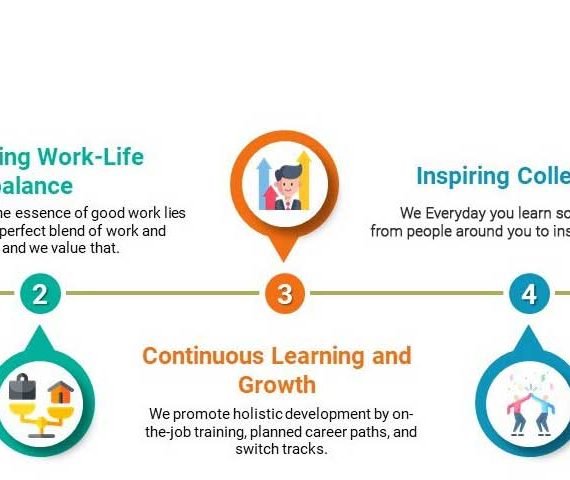 ing Work-Life balance

he essence of good work lies perfect blend of work and and we value that.

Inspiring Colle

We Everyday you learn so from people around you to ins

2

3

4

Continuous Learning and Growth

We promote holistic development by on-the-job training, planned career paths, and switch tracks.